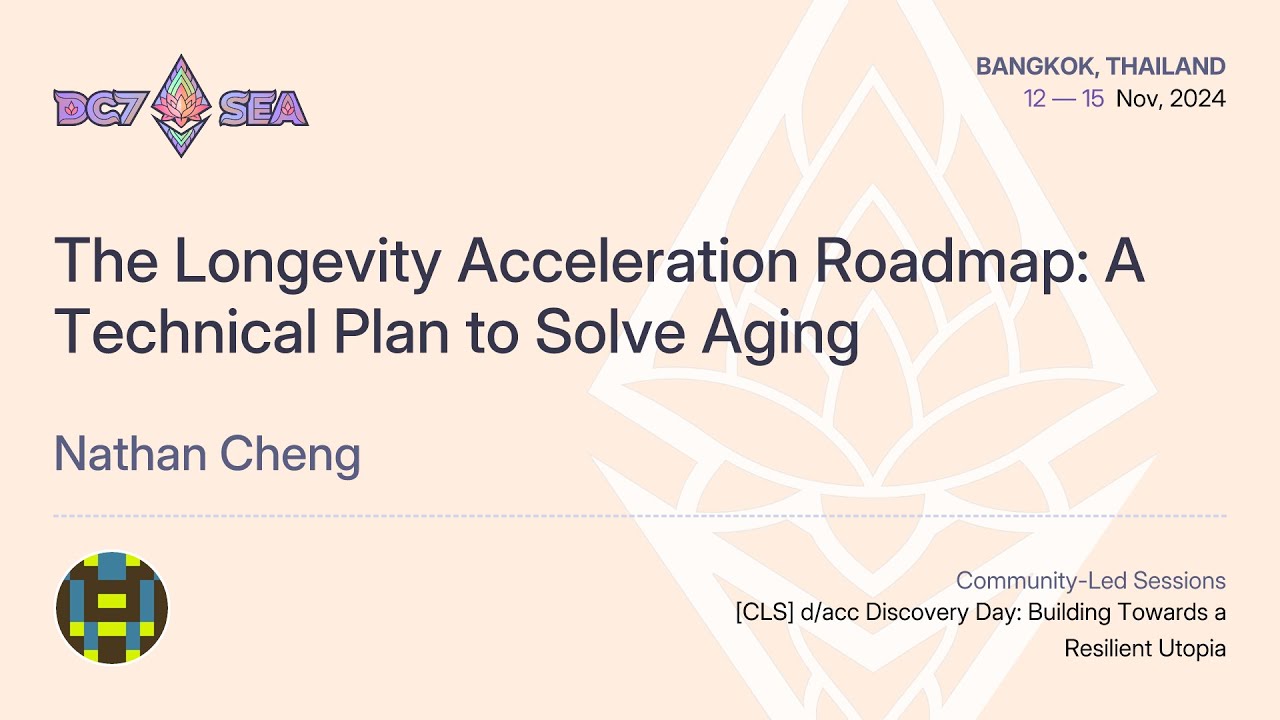 DC7 SEA

BANGKOK, THAILAND
12 — 15 Nov, 2024

The Longevity Acceleration Roadmap: A Technical Plan to Solve Aging

Nathan Cheng

Community-Led Sessions
[CLS] d/acc Discovery Day: Building Towards a Resilient Utopia